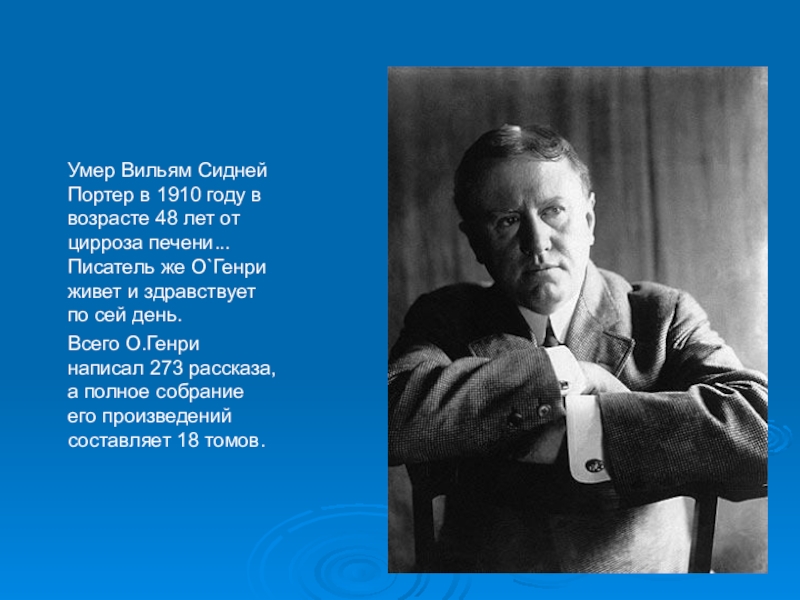 Умер Вильям Сидней Портер в 1910 году в возрасте 48 лет от цирроза печени... Писатель же О`Генри живет и здравствует по сей день.

Всего О.Генри написал 273 рассказа, а полное собрание его произведений составляет 18 томов.